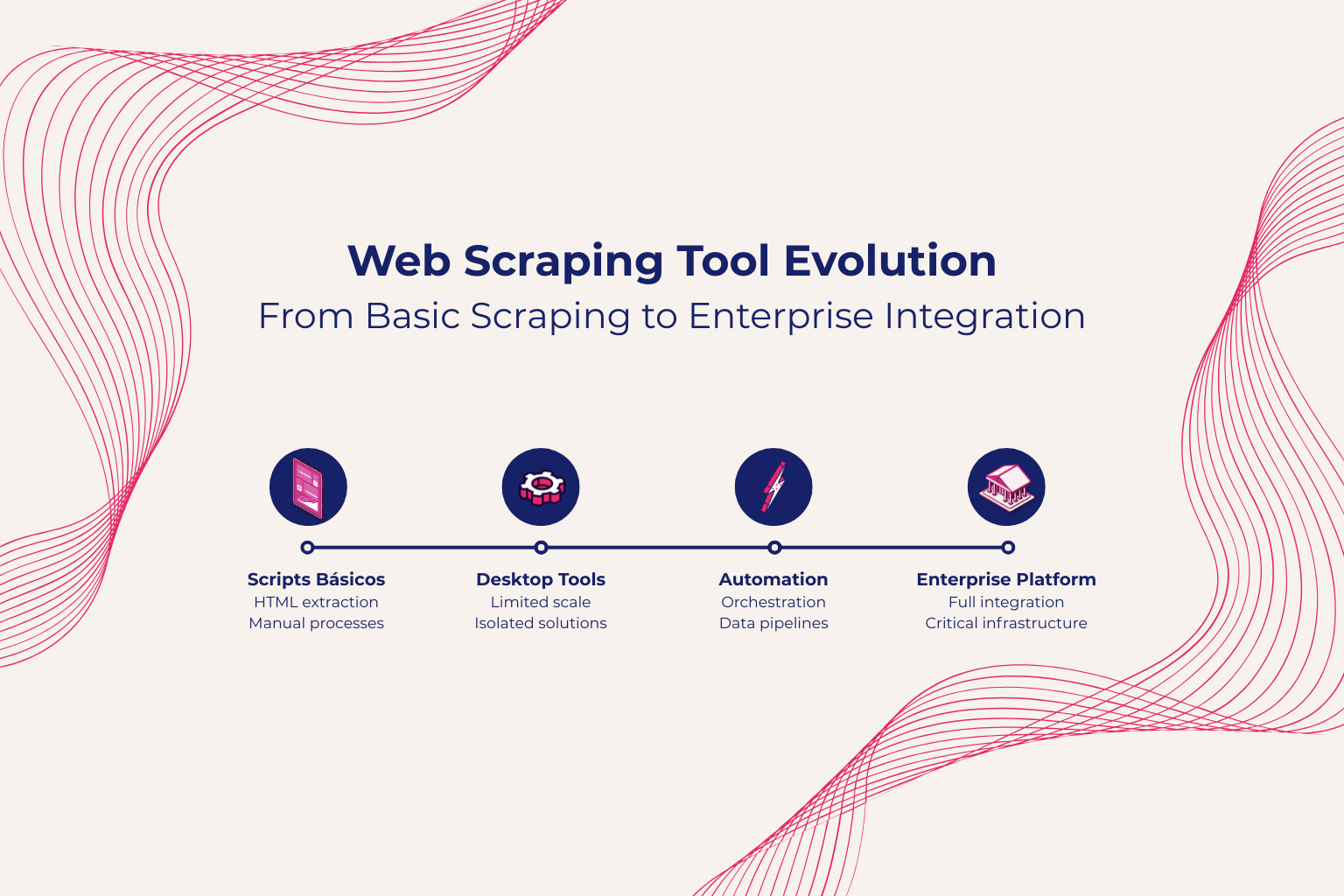 Web Scraping Tool Evolution
From Basic Scraping to Enterprise Integration

Scripts Básicos
HTML extraction
Manual processes

Desktop Tools
Limited scale
Isolated solutions

Automation
Orchestration
Data pipelines

Enterprise Platform
Full integration
Critical infrastructure